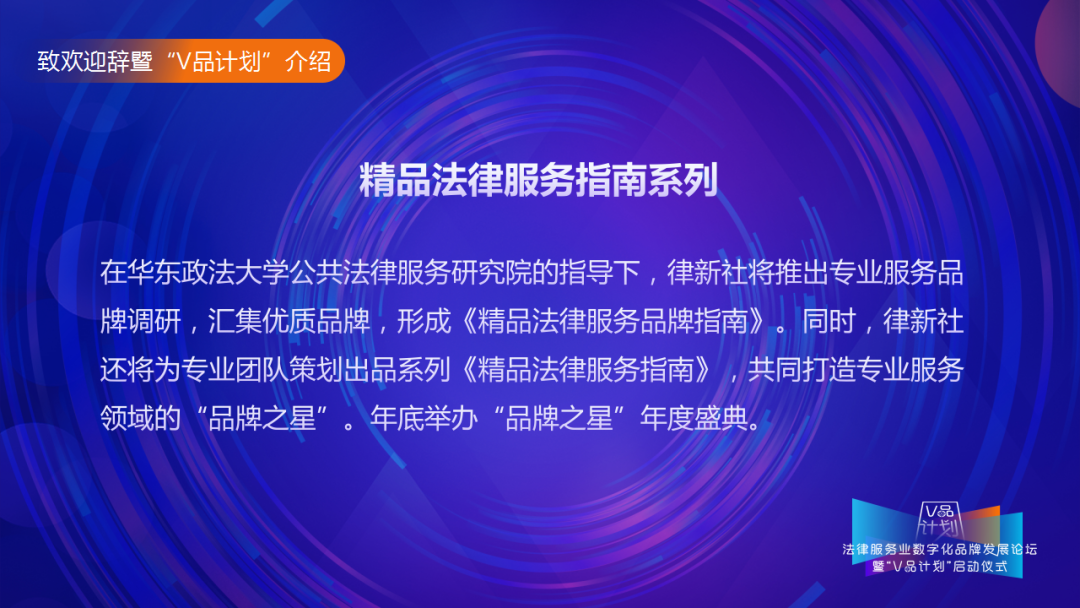 致欢迎辞暨“V品计划”介绍

精品法律服务指南系列

在华东政法大学公共法律服务研究院的指导下，律新社将推出专业服务品牌调研，汇集优质品牌，形成《精品法律服务品牌指南》。同时，律新社还将为专业团队策划出品系列《精品法律服务指南》，共同打造专业服务领域的“品牌之星”。年底举办“品牌之星”年度盛典。

V品计划

法律服务业数字化品牌发展论坛
暨“V品计划”启动仪式